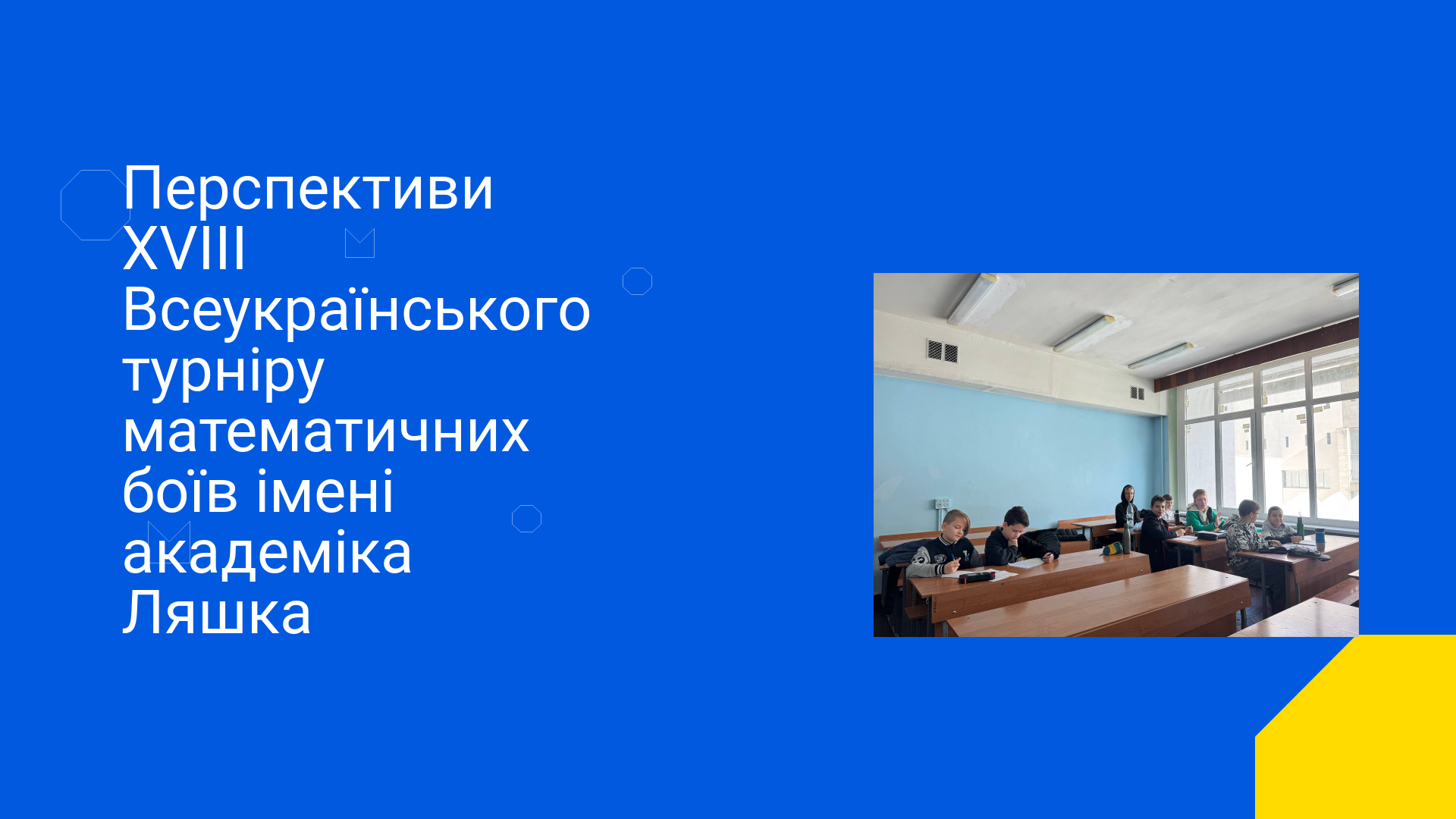 Перспективи XVIII Всеукраїнського турніру математичних боїв імені академіка Ляшка